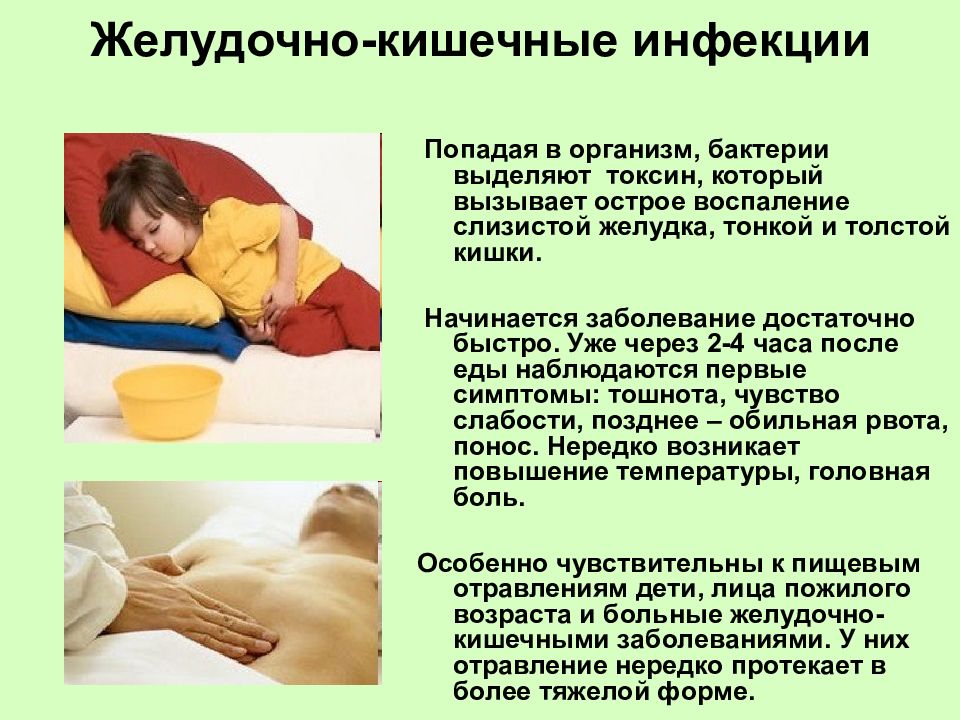 Желудочно-кишечные инфекции

Попадая в организм, бактерии выделяют токсин, который вызывает острое воспаление слизистой желудка, тонкой и толстой кишки.

Начинается заболевание достаточно быстро. Уже через 2-4 часа после еды наблюдаются первые симптомы: тошнота, чувство слабости, позднее – обильная рвота, понос. Нередко возникает повышение температуры, головная боль.

Особенно чувствительны к пищевым отравлениям дети, лица пожилого возраста и больные желудочно-кишечными заболеваниями. У них отравление нередко протекает в более тяжелой форме.